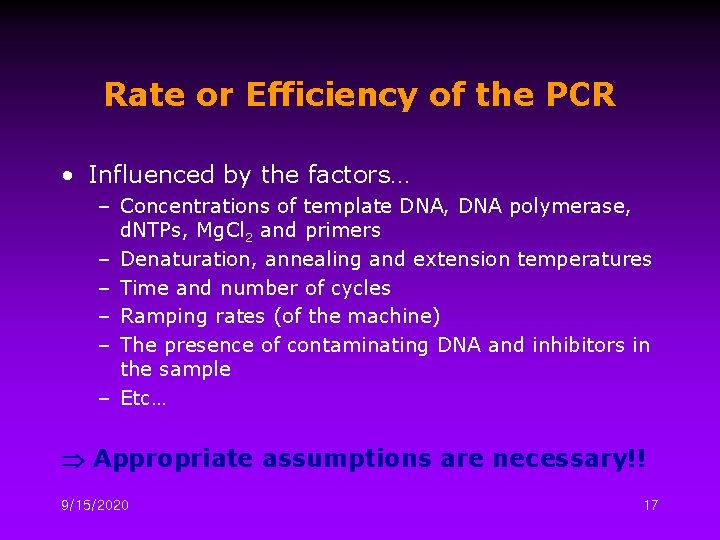 Rate or Efficiency of the PCR

• Influenced by the factors…
– Concentrations of template DNA, DNA polymerase, dNTPs, $MgCl_2$ and primers
– Denaturation, annealing and extension temperatures
– Time and number of cycles
– Ramping rates (of the machine)
– The presence of contaminating DNA and inhibitors in the sample
– Etc…

$\Rightarrow$ Appropriate assumptions are necessary!!

9/15/2020

17